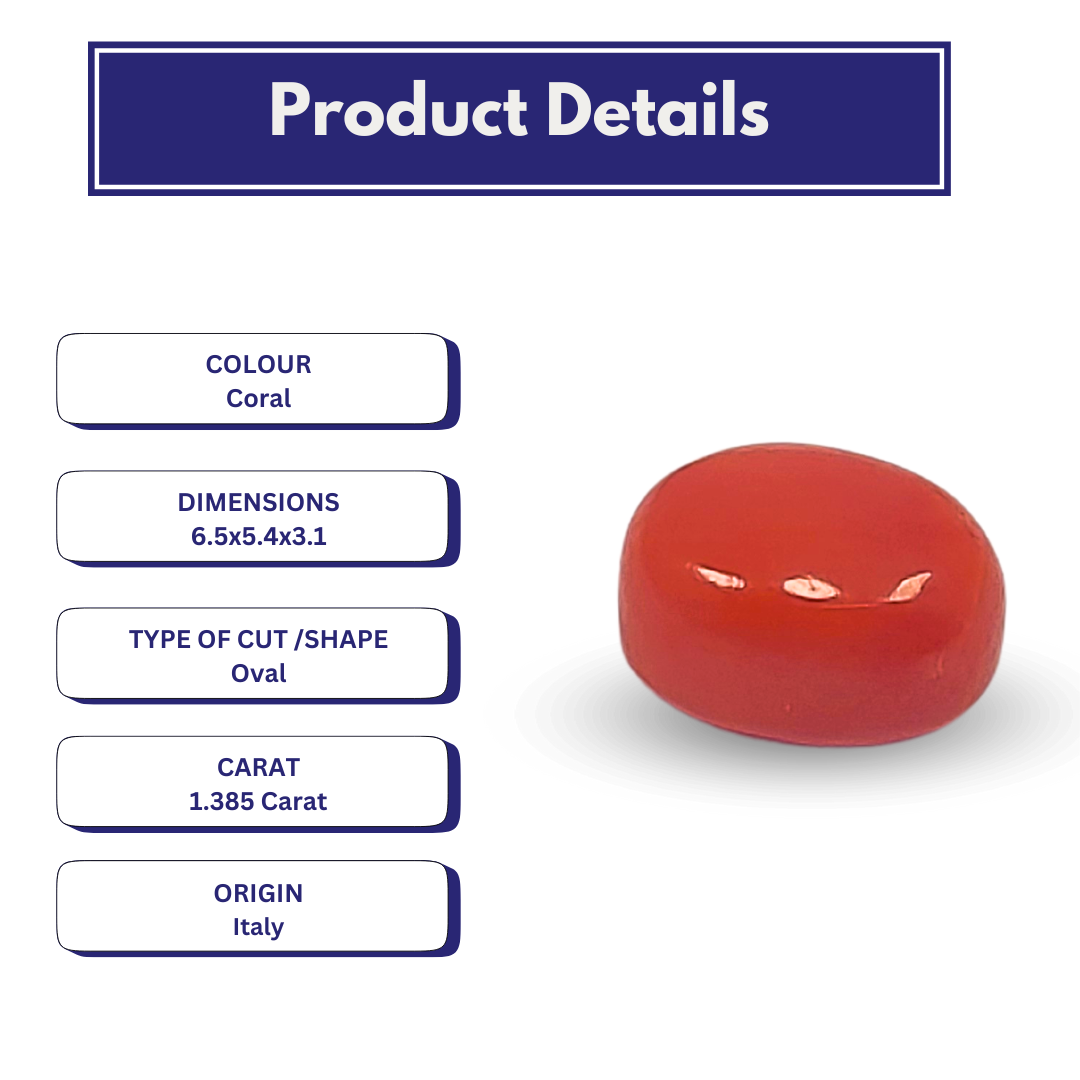 Product Details

COLOUR
Coral

DIMENSIONS
6.5x5.4x3.1

TYPE OF CUT /SHAPE
Oval

CARAT
1.385 Carat

ORIGIN
Italy